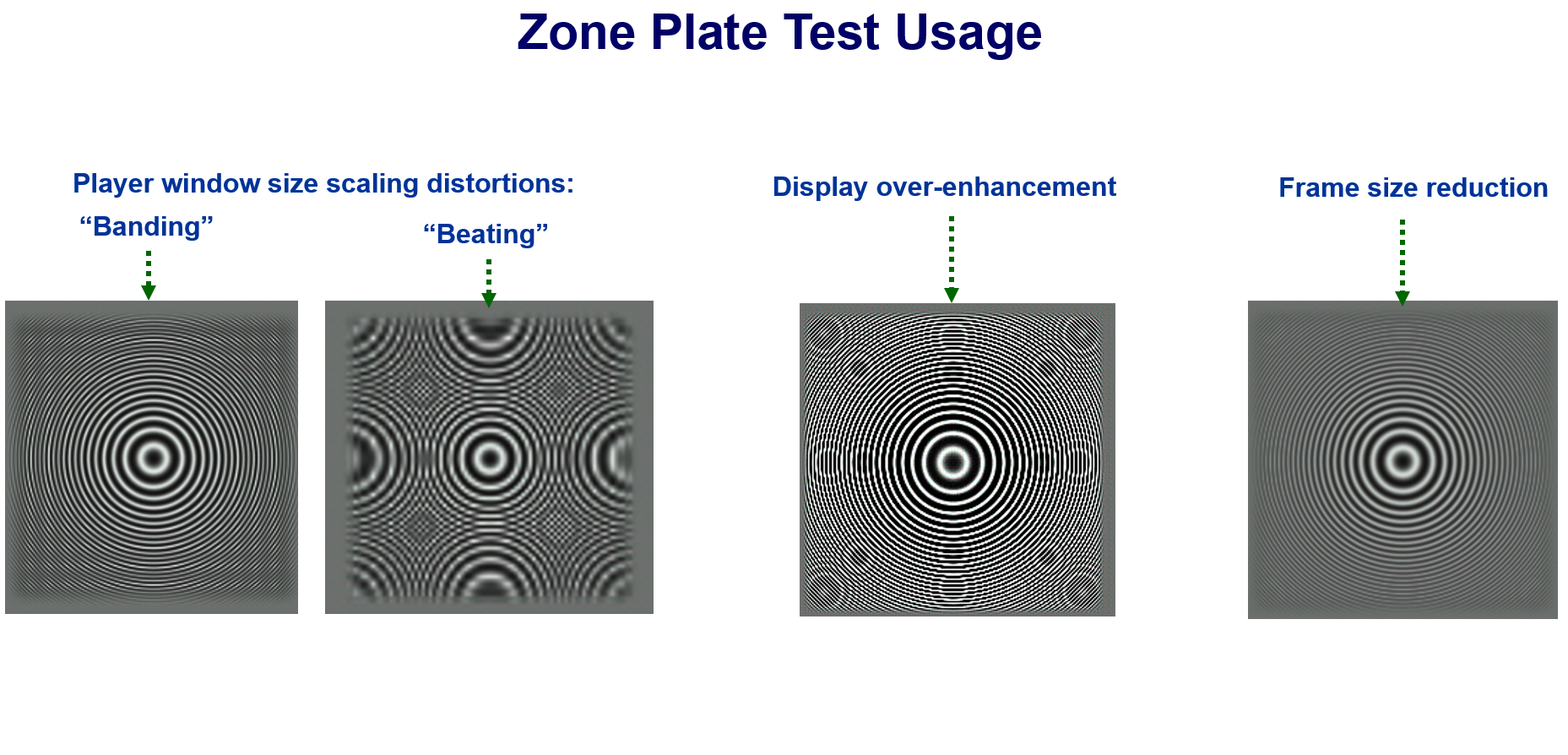 Zone Plate Test Usage

Player window size scaling distortions:

“Banding”

“Beating”

Display over-enhancement

Frame size reduction